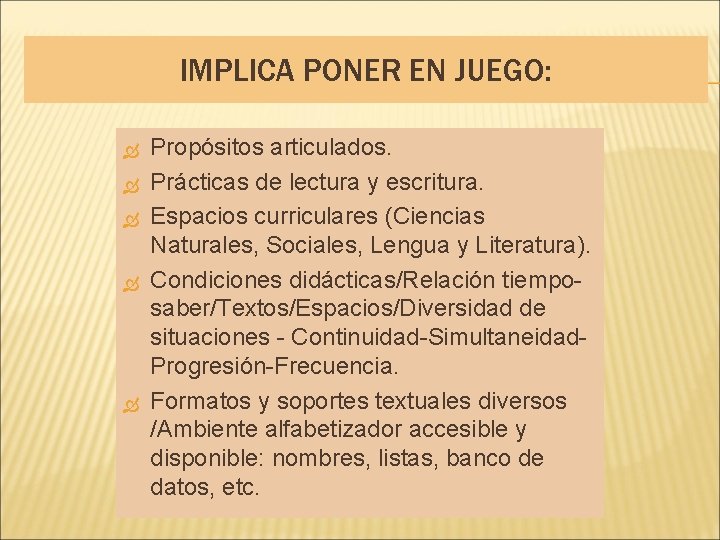 IMPLICA PONER EN JUEGO:

Propósitos articulados.
Prácticas de lectura y escritura.
Espacios curriculares (Ciencias Naturales, Sociales, Lengua y Literatura).
Condiciones didácticas/Relación tiempo-saber/Textos/Espacios/Diversidad de situaciones - Continuidad-Simultaneidad-Progresión-Frecuencia.
Formatos y soportes textuales diversos /Ambiente alfabetizador accesible y disponible: nombres, listas, banco de datos, etc.